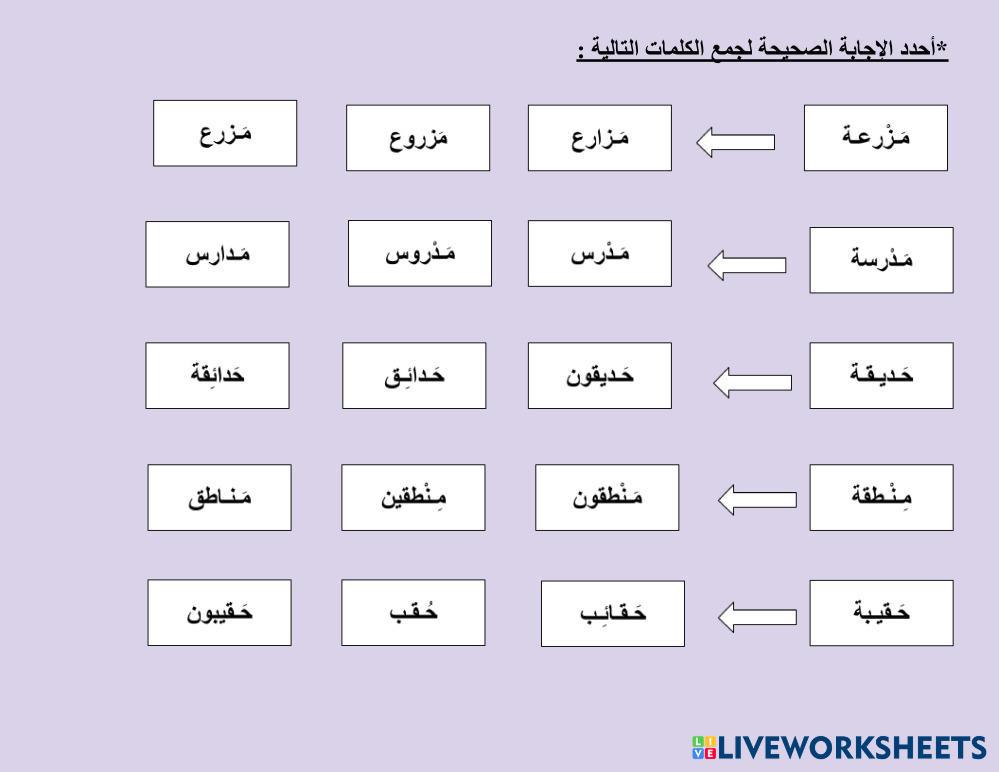 *أحدد الإجابة الصحيحة لجمع الكلمات التالية :

مَزْرعة
مَزارع
مَزروع
مَزرع

مَدْرسة
مَدْرس
مَدْروس
مَدارس

حَديقة
حَديقون
حَدائِق
حَدائِقة

مِنْطقة
مَنْطقون
مِنْطقين
مَناطق

حَقيبة
حَقائِب
حُقب
حَقيبون

LIVEWORKSHEETS